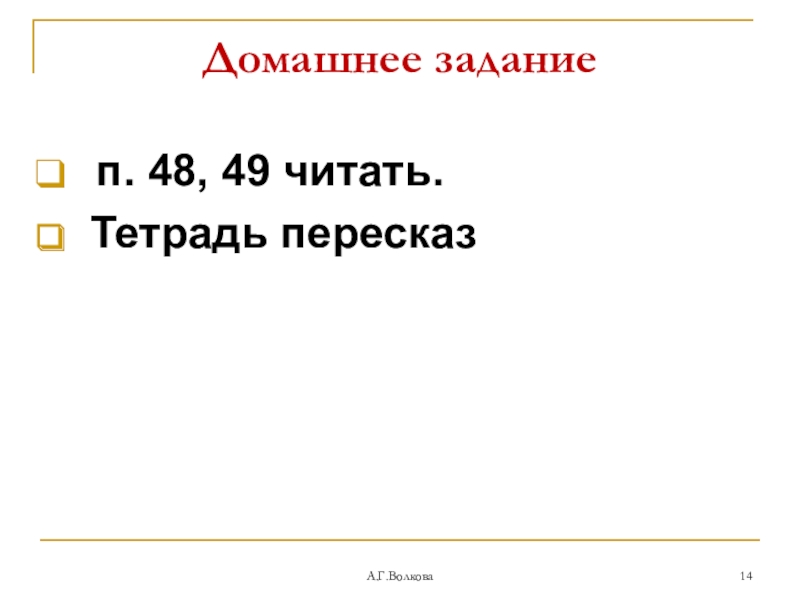 Домашнее задание

п. 48, 49 читать.

Тетрадь пересказ

А.Г.Волкова

14